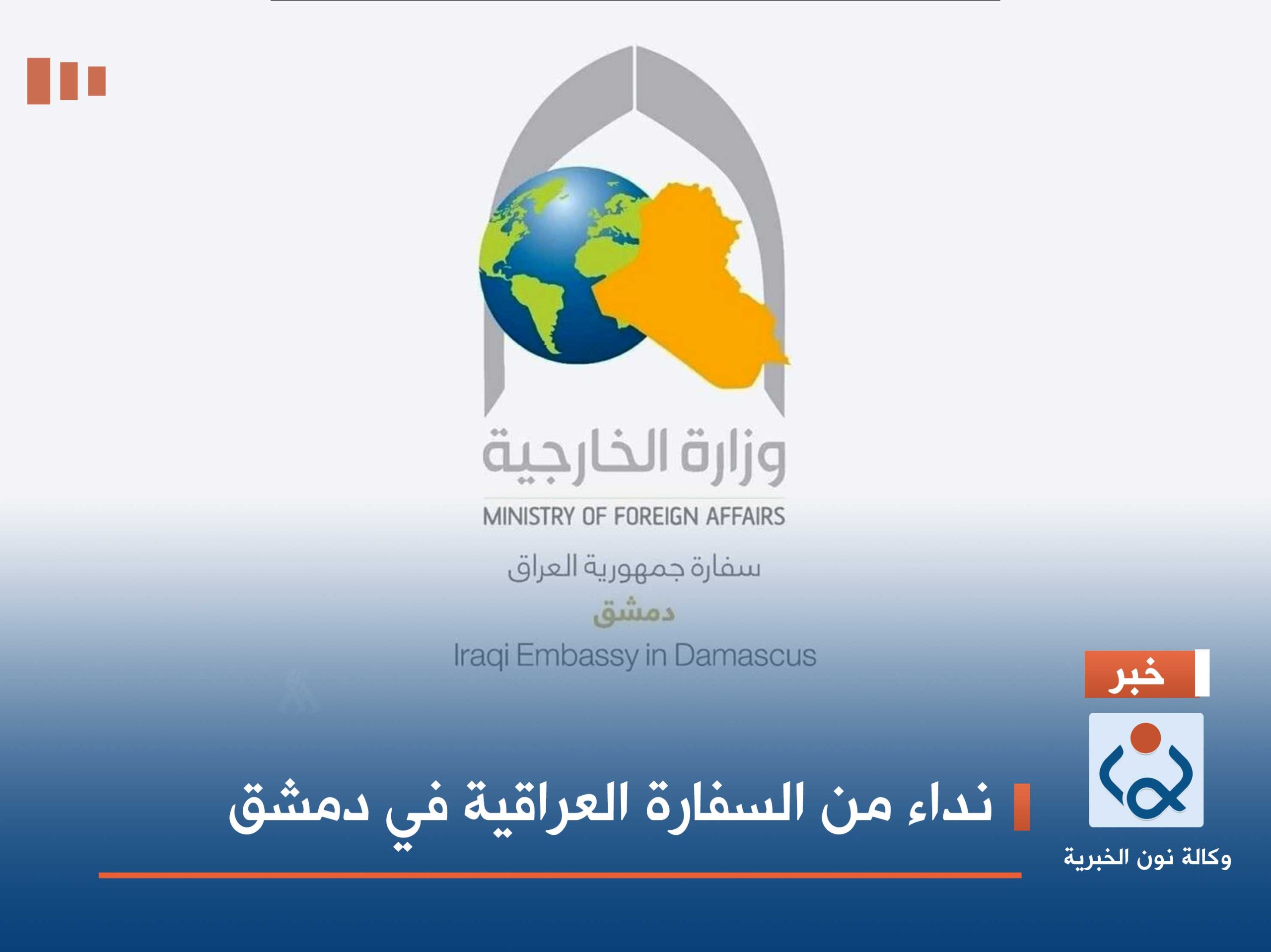 وزارة الخارجية
MINISTRY OF FOREIGN AFFAIRS
سفارة جمهورية العراق
دمشق
Iraqi Embassy in Damascus

خبر

نداء من السفارة العراقية في دمشق

وكالة نون الخبرية